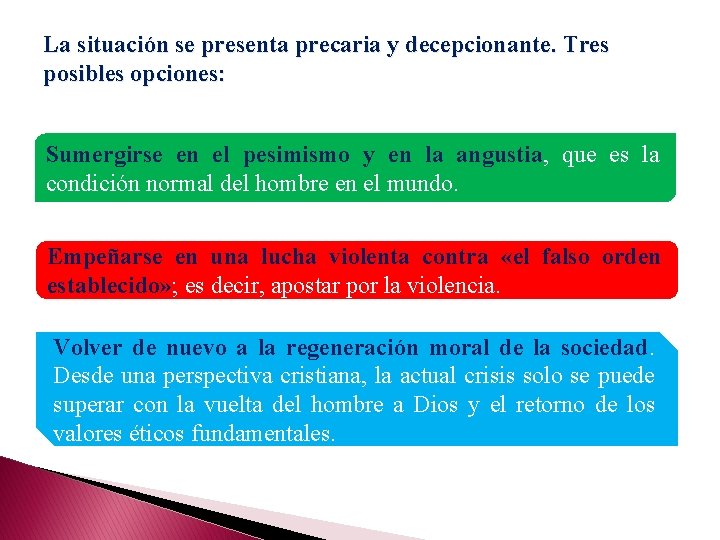 La situación se presenta precaria y decepcionante. Tres posibles opciones:

Sumergirse en el pesimismo y en la angustia, que es la condición normal del hombre en el mundo.

Empeñarse en una lucha violenta contra «el falso orden establecido»; es decir, apostar por la violencia.

Volver de nuevo a la regeneración moral de la sociedad. Desde una perspectiva cristiana, la actual crisis solo se puede superar con la vuelta del hombre a Dios y el retorno de los valores éticos fundamentales.